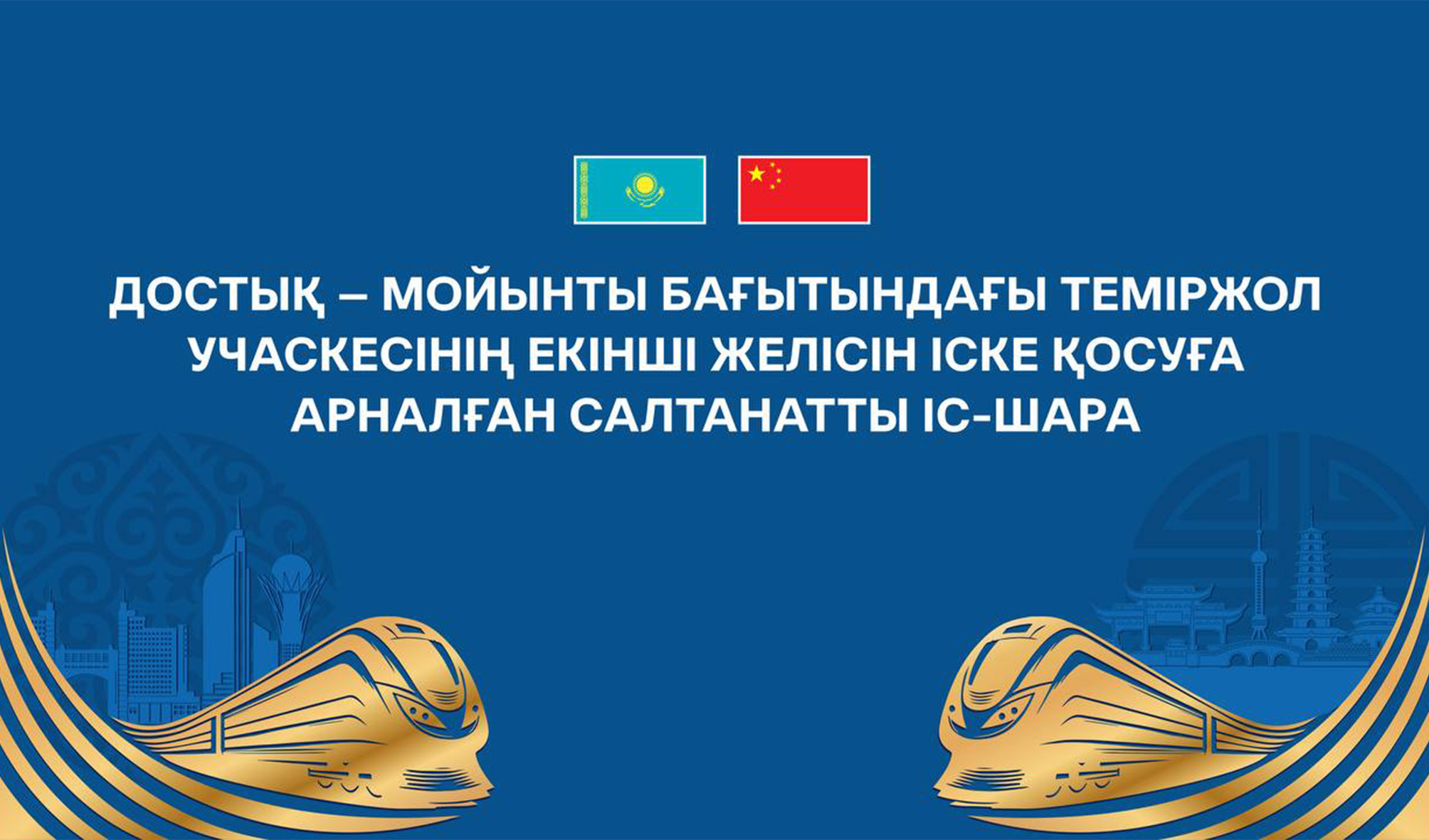 ДОСТЫҚ – МОЙЫНТЫ БАҒЫТЫНДАҒЫ ТЕМІРЖОЛ УЧАСКЕСІНІҢ ЕКІНШІ ЖЕЛІСІН ІСКЕ ҚОСУҒА АРНАЛҒАН САЛТАНАТТЫ ІС-ШАРА